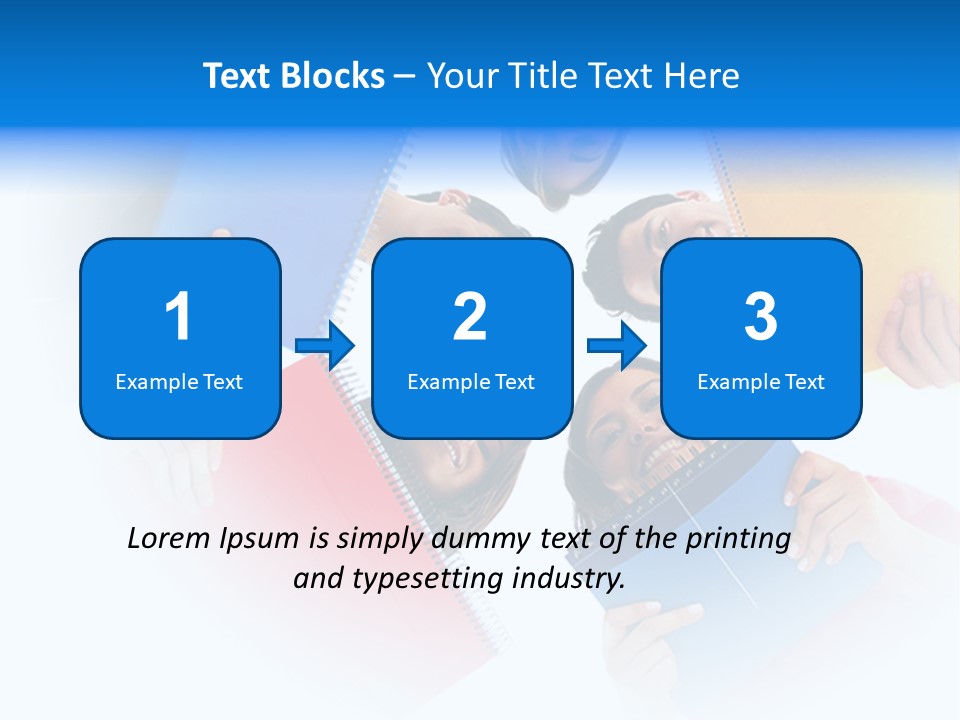 Text Blocks – Your Title Text Here

1
Example Text

2
Example Text

3
Example Text

Lorem Ipsum is simply dummy text of the printing and typesetting industry.